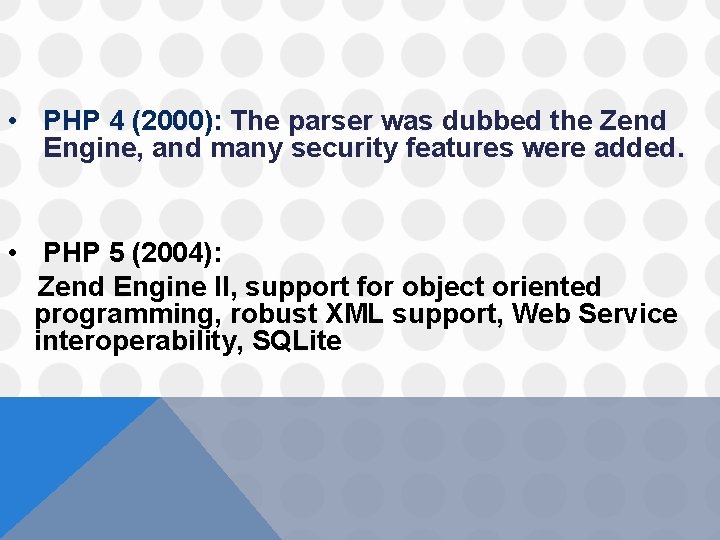 • PHP 4 (2000): The parser was dubbed the Zend Engine, and many security features were added.

• PHP 5 (2004):
Zend Engine II, support for object oriented programming, robust XML support, Web Service interoperability, SQLite